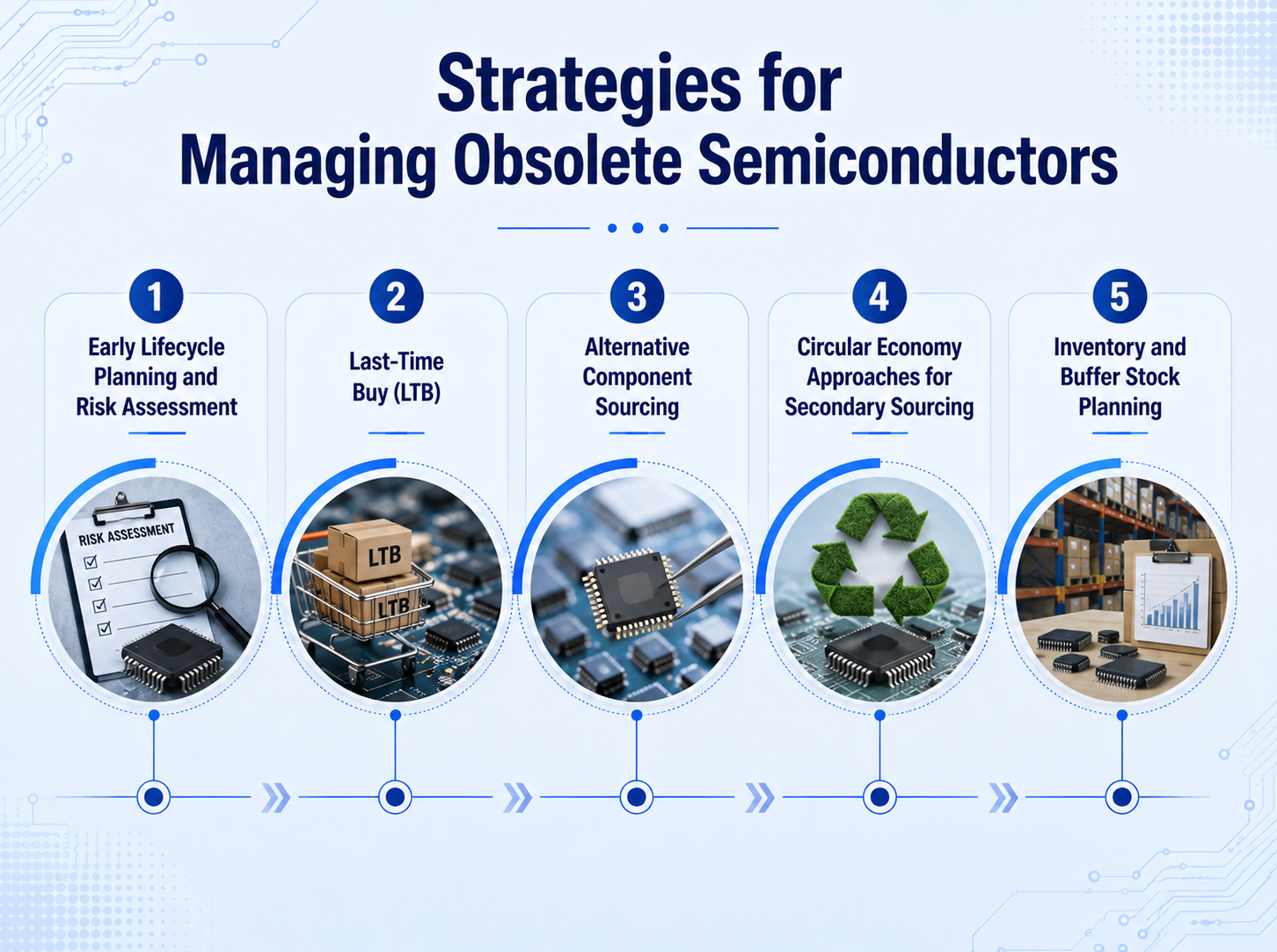 Strategies for
Managing Obsolete Semiconductors

1
Early Lifecycle Planning and Risk Assessment

RISK ASSESSMENT

2
Last-Time Buy (LTB)

LTB
LTB

3
Alternative Component Sourcing

4
Circular Economy Approaches for Secondary Sourcing

5
Inventory and Buffer Stock Planning